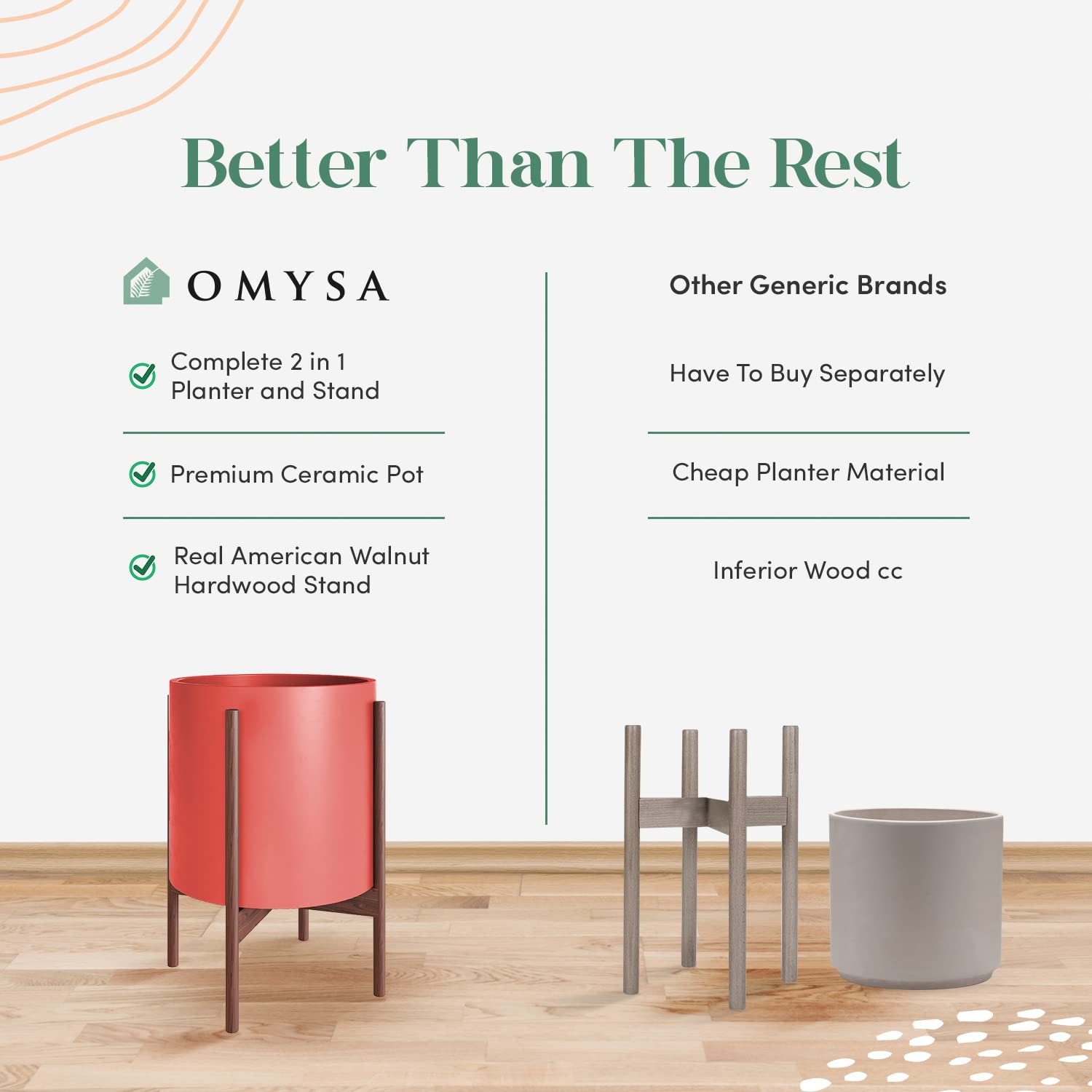 Better Than The Rest

OMYSA

Complete 2 in 1 Planter and Stand

Premium Ceramic Pot

Real American Walnut Hardwood Stand

Other Generic Brands

Have To Buy Separately

Cheap Planter Material

Inferior Wood cc